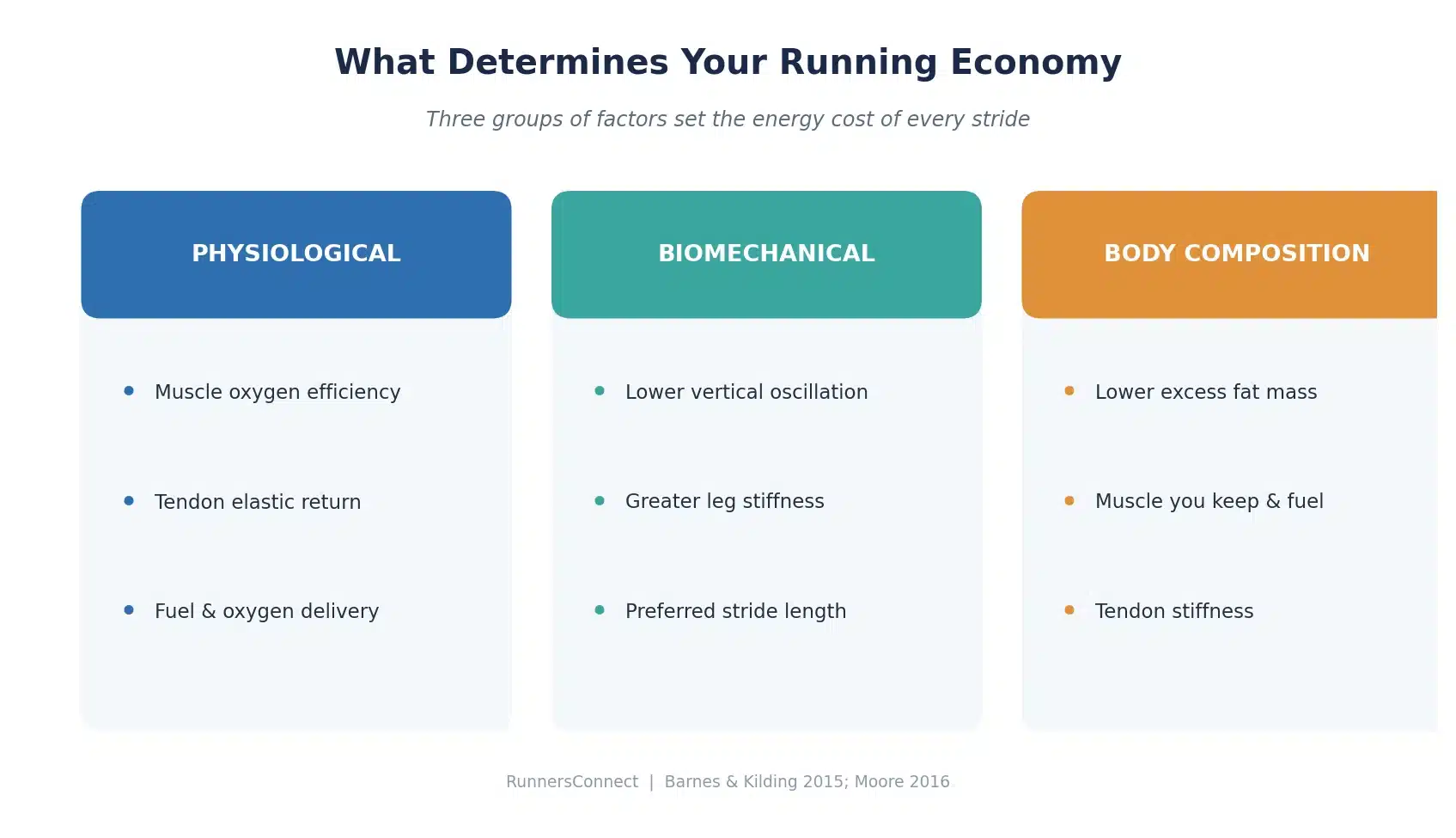 What Determines Your Running Economy

Three groups of factors set the energy cost of every stride

PHYSIOLOGICAL

- Muscle oxygen efficiency
- Tendon elastic return
- Fuel & oxygen delivery

BIOMECHANICAL

- Lower vertical oscillation
- Greater leg stiffness
- Preferred stride length

BODY COMPOSITION

- Lower excess fat mass
- Muscle you keep & fuel
- Tendon stiffness

RunnersConnect | Barnes & Kilding 2015; Moore 2016